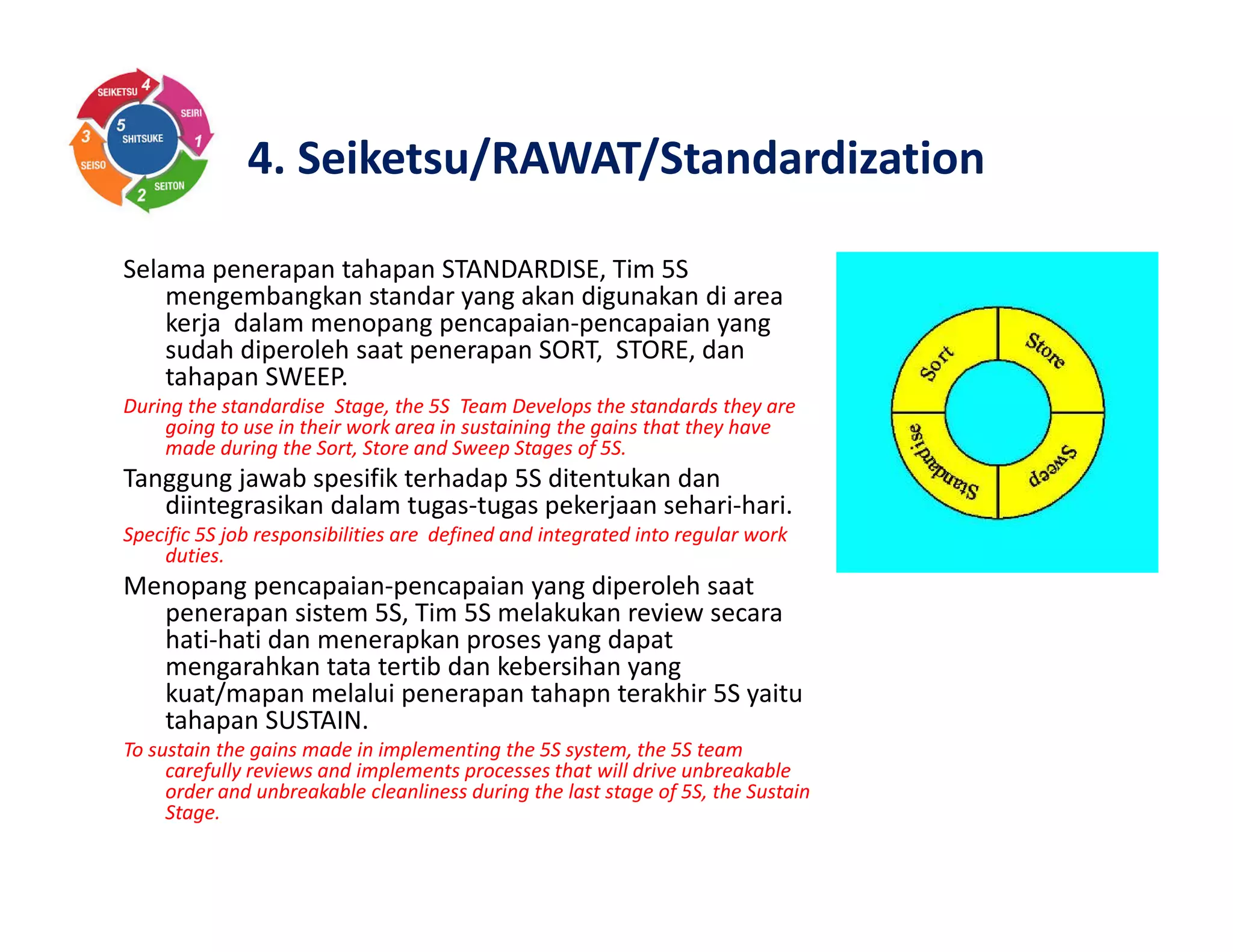 SEIKETSU 4
SEIRI 1
5 SHITSUKE
3 SEISO
2 SEITON

4. Seiketsu/RAWAT/Standardization

Selama penerapan tahapan STANDARDISE, Tim 5S mengembangkan standar yang akan digunakan di area kerja dalam menopang pencapaian-pencapaian yang sudah diperoleh saat penerapan SORT, STORE, dan tahapan SWEEP.

During the standardise Stage, the 5S Team Develops the standards they are going to use in their work area in sustaining the gains that they have made during the Sort, Store and Sweep Stages of 5S.

Tanggung jawab spesifik terhadap 5S ditentukan dan diintegrasikan dalam tugas-tugas pekerjaan sehari-hari.

Specific 5S job responsibilities are defined and integrated into regular work duties.

Menopang pencapaian-pencapaian yang diperoleh saat penerapan sistem 5S, Tim 5S melakukan review secara hati-hati dan menerapkan proses yang dapat mengarahkan tata tertib dan kebersihan yang kuat/mapan melalui penerapan tahapn terakhir 5S yaitu tahapan SUSTAIN.

To sustain the gains made in implementing the 5S system, the 5S team carefully reviews and implements processes that will drive unbreakable order and unbreakable cleanliness during the last stage of 5S, the Sustain Stage.

Sort
Store
Sweep
Standardise